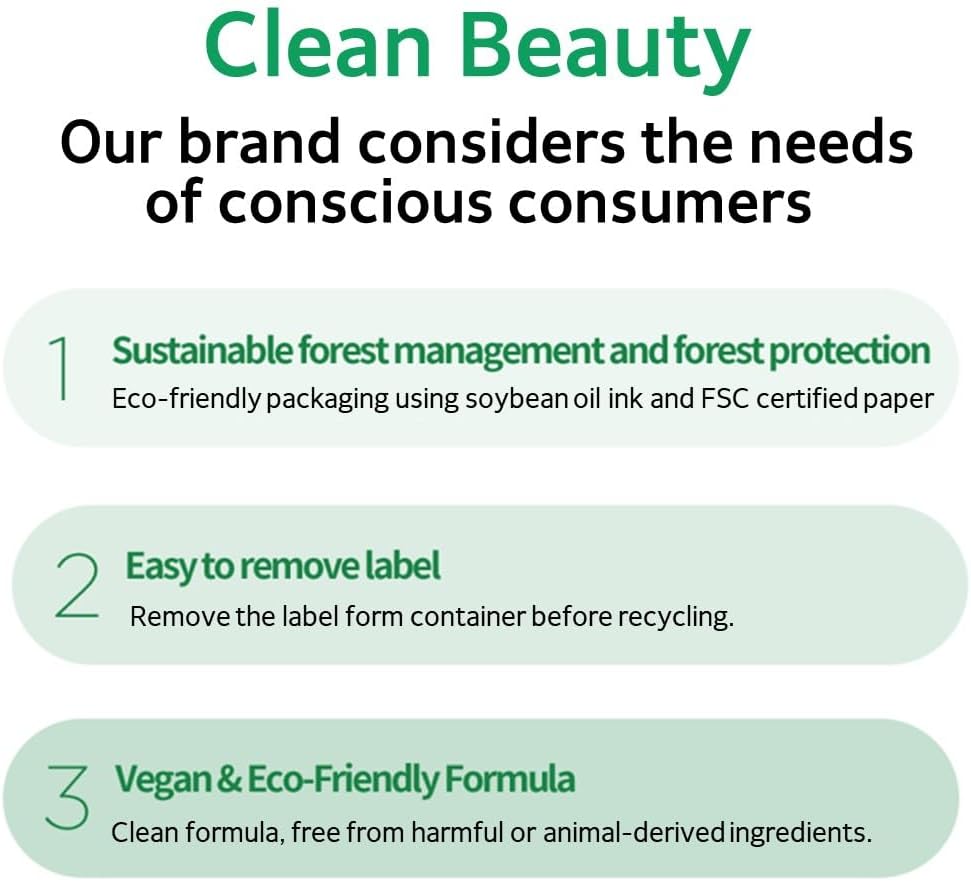 Clean Beauty

Our brand considers the needs of conscious consumers

1 Sustainable forest management and forest protection
Eco-friendly packaging using soybean oil ink and FSC certified paper

2 Easy to remove label
Remove the label form container before recycling.

3 Vegan & Eco-Friendly Formula
Clean formula, free from harmful or animal-derived ingredients.